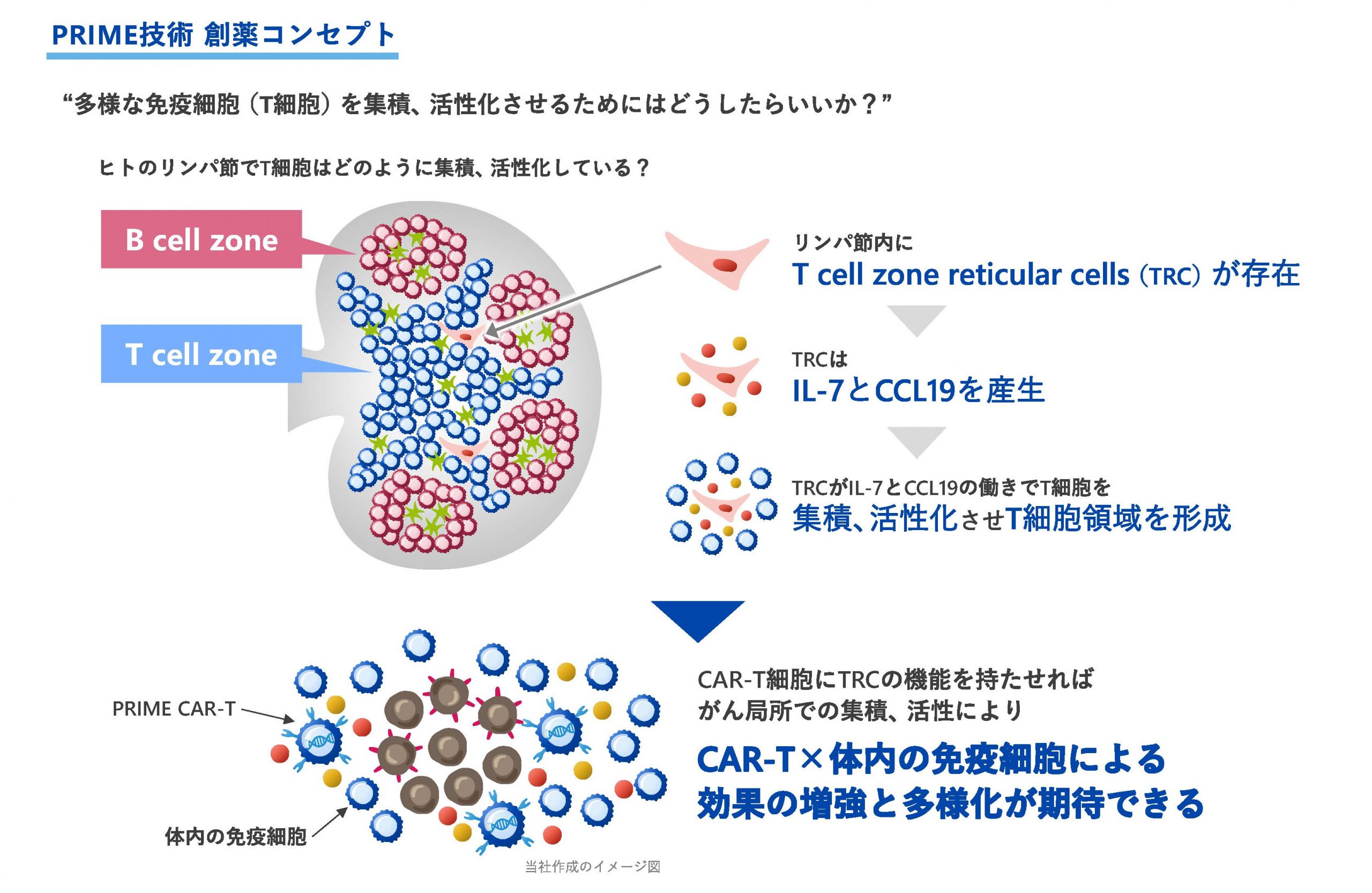 PRIME技術 創薬コンセプト

“多様な免疫細胞（T細胞）を集積、活性化させるためにはどうしたらいいか？”

ヒトのリンパ節でT細胞はどのように集積、活性化している？

B cell zone

T cell zone

リンパ節内に
T cell zone reticular cells（TRC）が存在

TRCは
IL-7とCCL19を産生

TRCがIL-7とCCL19の働きでT細胞を
集積、活性化させT細胞領域を形成

PRIME CAR-T

体内の免疫細胞

CAR-T細胞にTRCの機能を持たせれば
がん局所での集積、活性により

CAR-T×体内の免疫細胞による
効果の増強と多様化が期待できる

当社作成のイメージ図